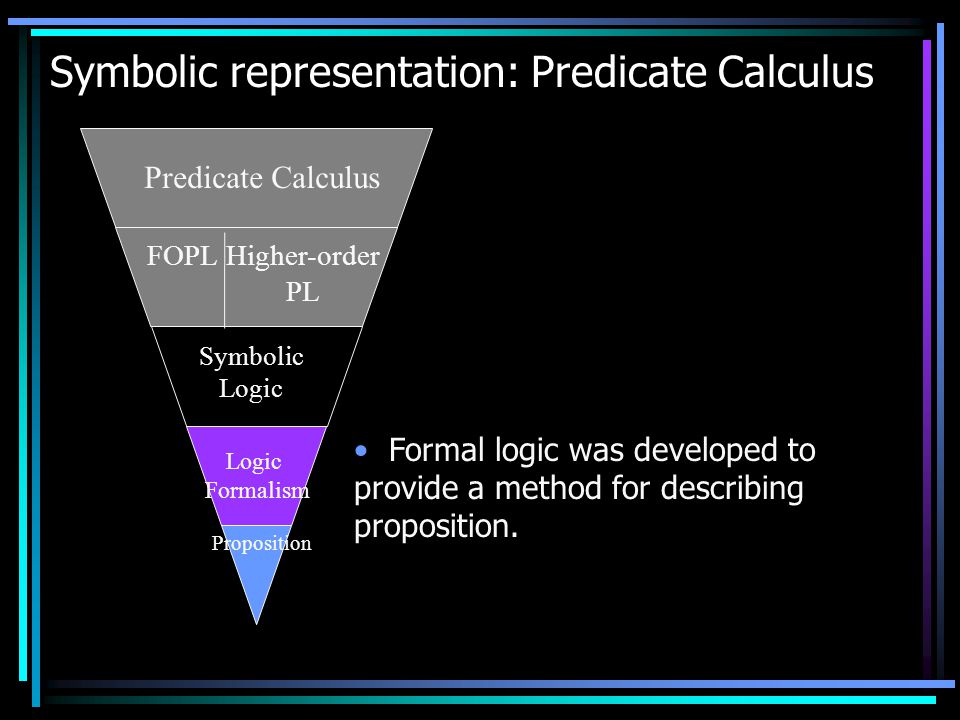 Symbolic representation: Predicate Calculus

Predicate Calculus

FOPL

Higher-order PL

Symbolic Logic

Logic Formalism

Proposition

• Formal logic was developed to provide a method for describing proposition.